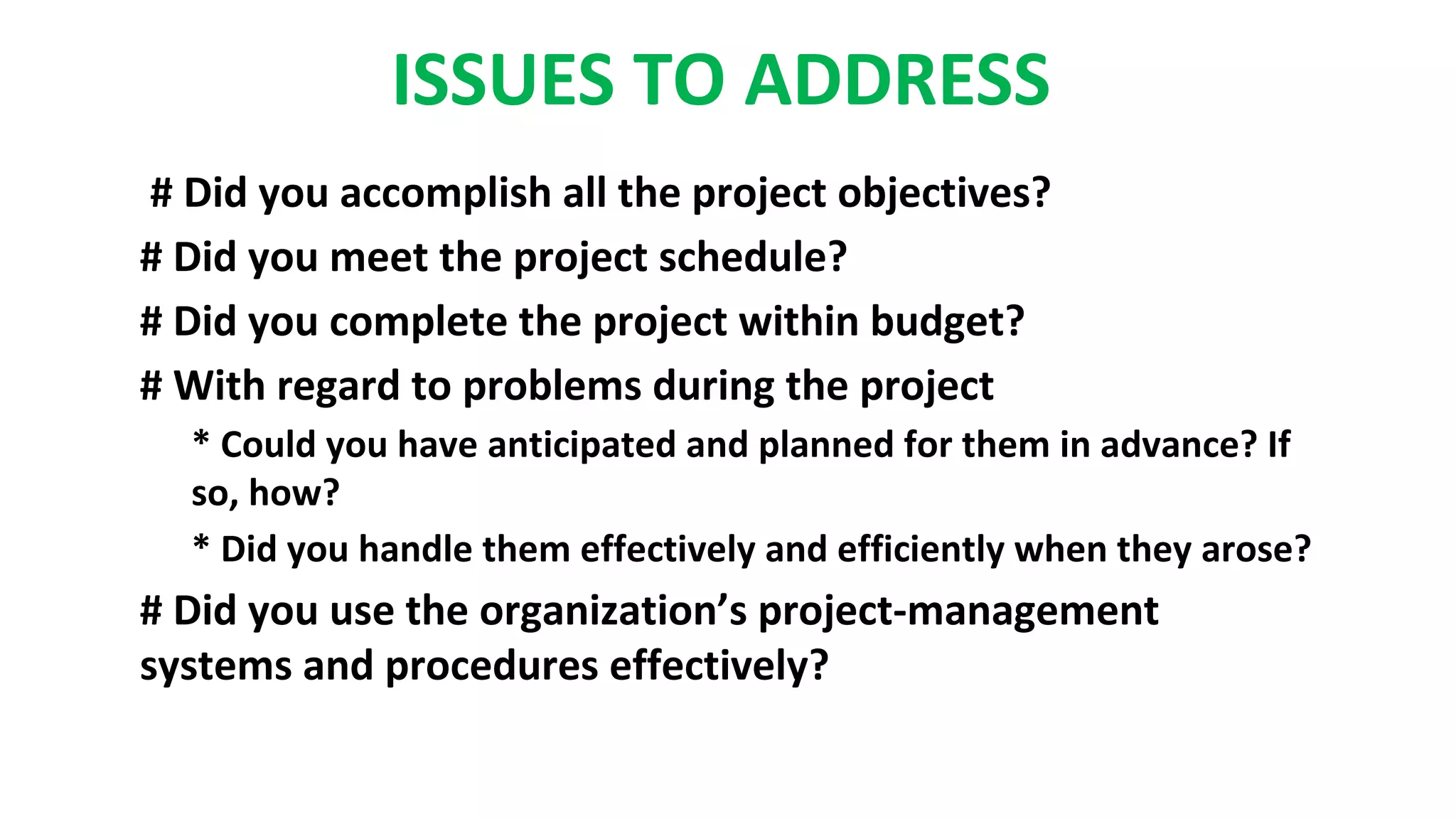 ISSUES TO ADDRESS

# Did you accomplish all the project objectives?

# Did you meet the project schedule?

# Did you complete the project within budget?

# With regard to problems during the project

* Could you have anticipated and planned for them in advance? If so, how?

* Did you handle them effectively and efficiently when they arose?

# Did you use the organization’s project-management systems and procedures effectively?